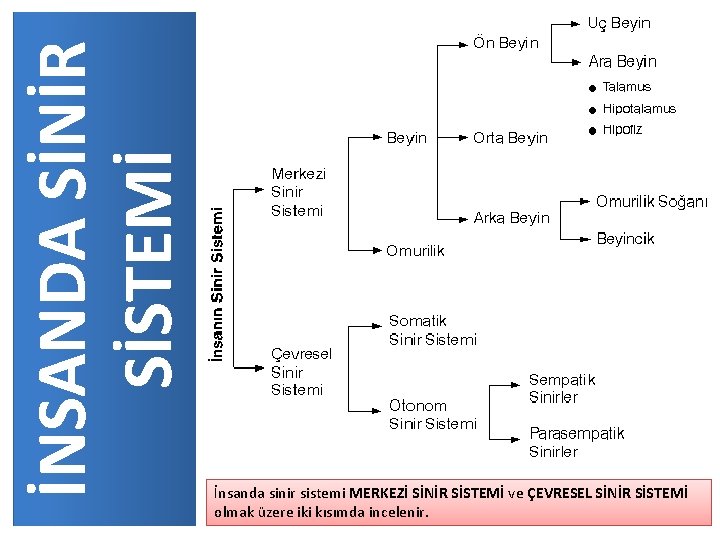 İNSANDA SİNİR SİSTEMİ

İnsanın Sinir Sistemi

Merkezi Sinir Sistemi

Beyin

Ön Beyin

Uç Beyin

Ara Beyin

● Talamus
● Hipotalamus
● Hipofiz

Orta Beyin

Arka Beyin

Omurilik Soğanı

Beyincik

Omurilik

Çevresel Sinir Sistemi

Somatik Sinir Sistemi

Otonom Sinir Sistemi

Sempatik Sinirler

Parasempatik Sinirler

İnsanda sinir sistemi MERKEZİ SİNİR SİSTEMİ ve ÇEVRESEL SİNİR SİSTEMİ olmak üzere iki kısımda incelenir.